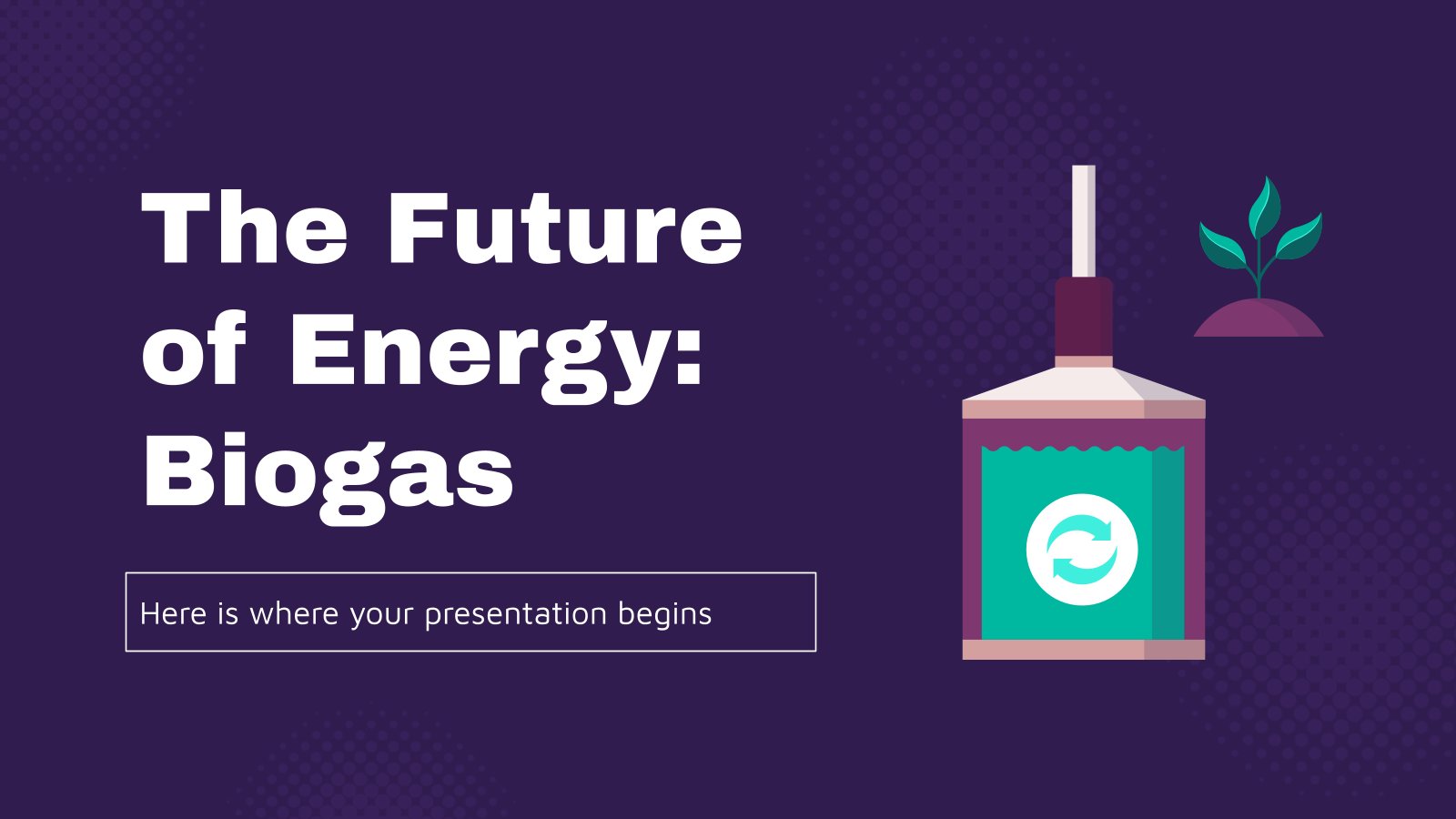 The Future of Energy: Biogas

Here is where your presentation begins